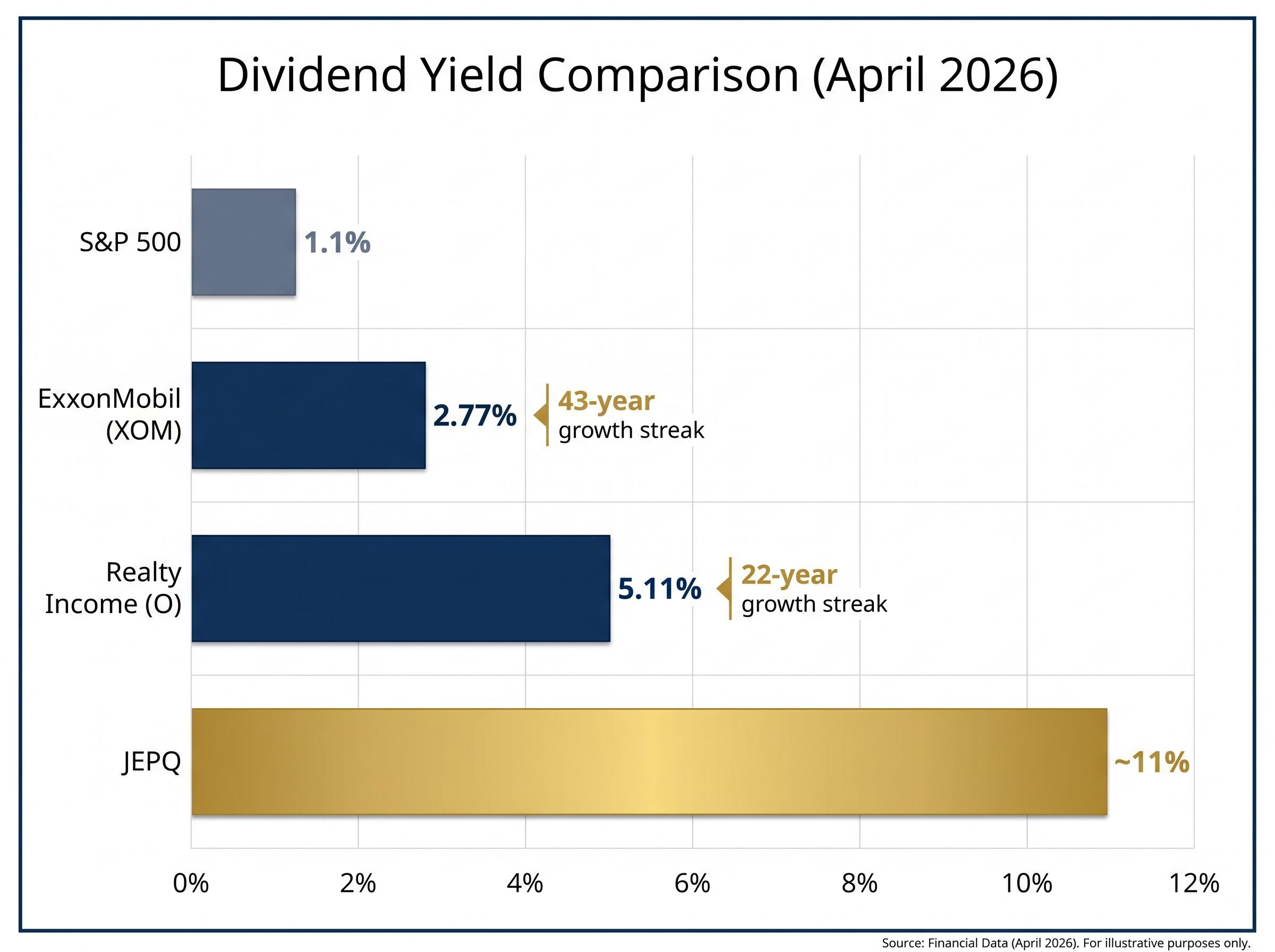 Dividend Yield Comparison (April 2026)

S&P 500
1.1%

ExxonMobil (XOM)
2.77%
43-year
growth streak

Realty Income (O)
5.11%
22-year
growth streak

JEPQ
~11%

0%
2%
4%
6%
8%
10%
12%

Source: Financial Data (April 2026). For illustrative purposes only.